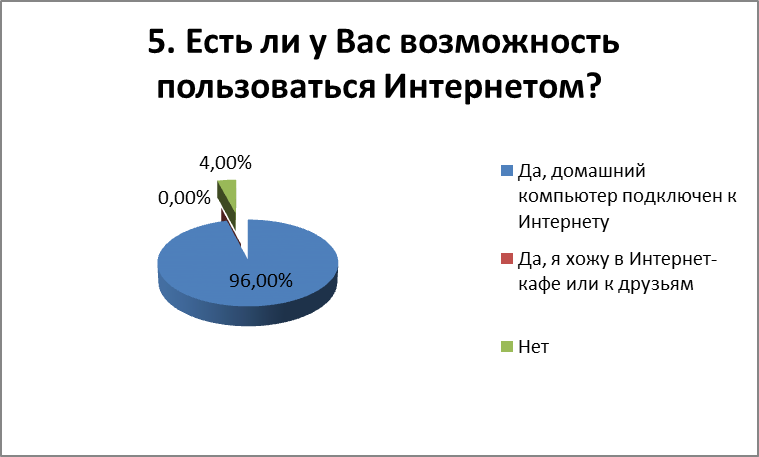 5. Есть ли у Вас возможность пользоваться Интернетом?

4,00%

0,00%

96,00%

Да, домашний компьютер подключен к Интернету

Да, я хожу в Интернет-кафе или к друзьям

Нет